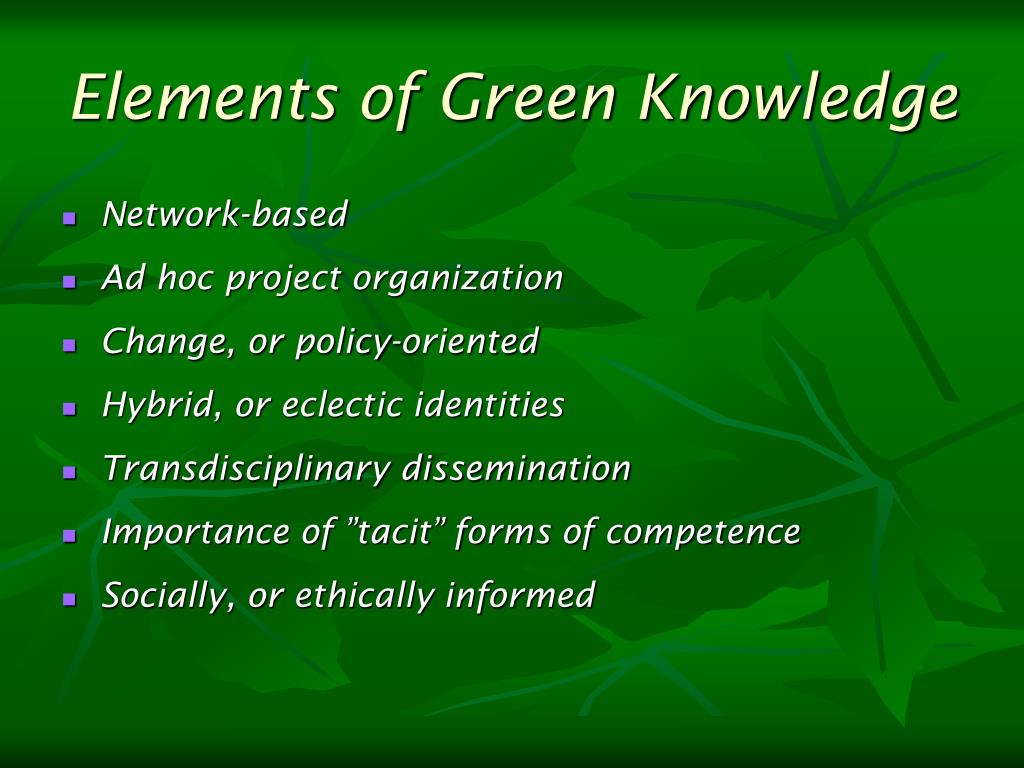 Elements of Green Knowledge

- Network-based
- Ad hoc project organization
- Change, or policy-oriented
- Hybrid, or eclectic identities
- Transdisciplinary dissemination
- Importance of ”tacit” forms of competence
- Socially, or ethically informed